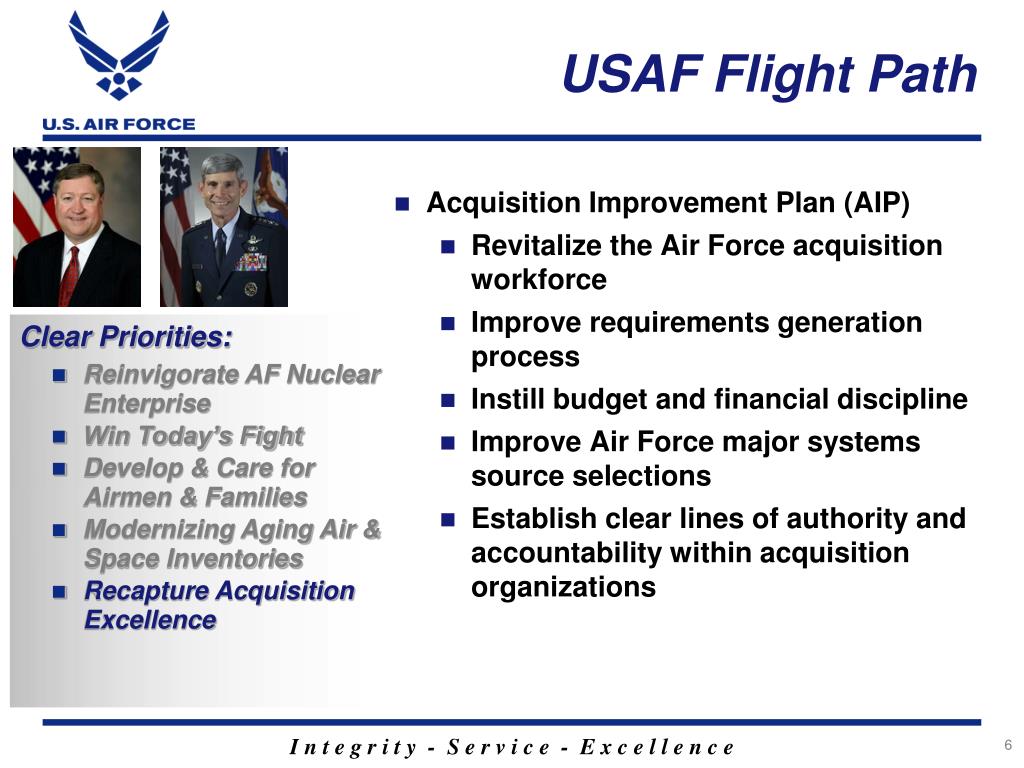 U.S. AIR FORCE

USAF Flight Path

Clear Priorities:
- Reinvigorate AF Nuclear Enterprise
- Win Today's Fight
- Develop & Care for Airmen & Families
- Modernizing Aging Air & Space Inventories
- Recapture Acquisition Excellence

- Acquisition Improvement Plan (AIP)
  - Revitalize the Air Force acquisition workforce
  - Improve requirements generation process
  - Instill budget and financial discipline
  - Improve Air Force major systems source selections
  - Establish clear lines of authority and accountability within acquisition organizations

Integrity - Service - Excellence

6